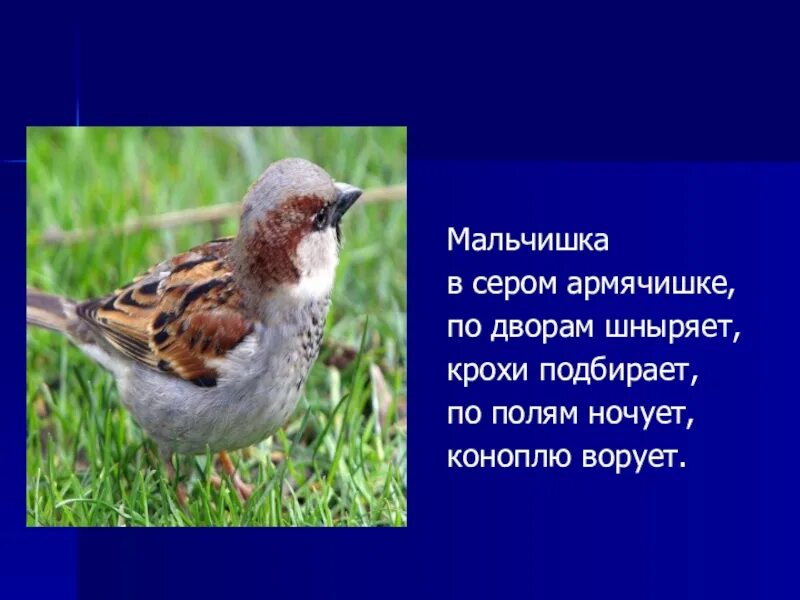 Мальчишка
в сером армячишке,
по дворам шныряет,
крохи подбирает,
по полям ночует,
коноплю ворует.